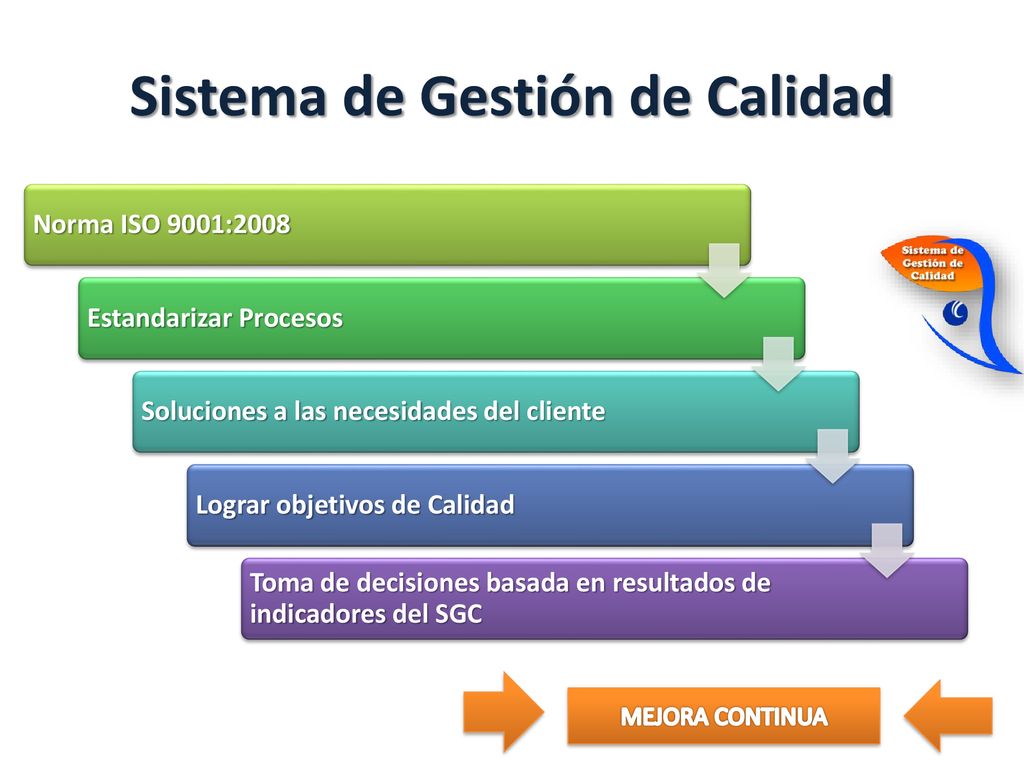 Sistema de Gestión de Calidad

Norma ISO 9001:2008

Estandarizar Procesos

Soluciones a las necesidades del cliente

Lograr objetivos de Calidad

Toma de decisiones basada en resultados de indicadores del SGC

Sistema de Gestión de Calidad

MEJORA CONTINUA